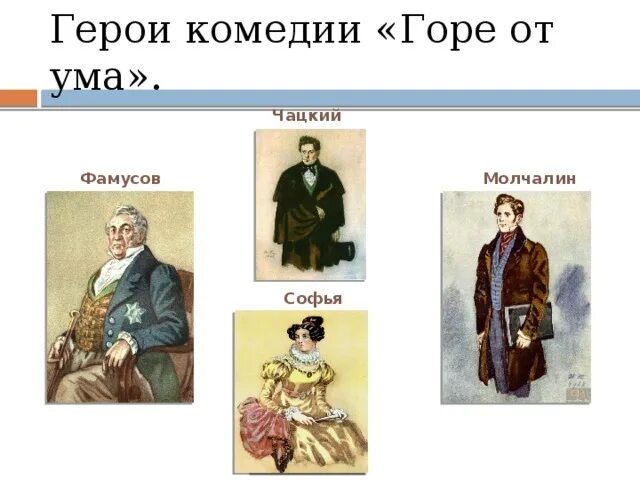 Герои комедии «Горе от ума».

Чацкий

Фамусов

Молчалин

Софья